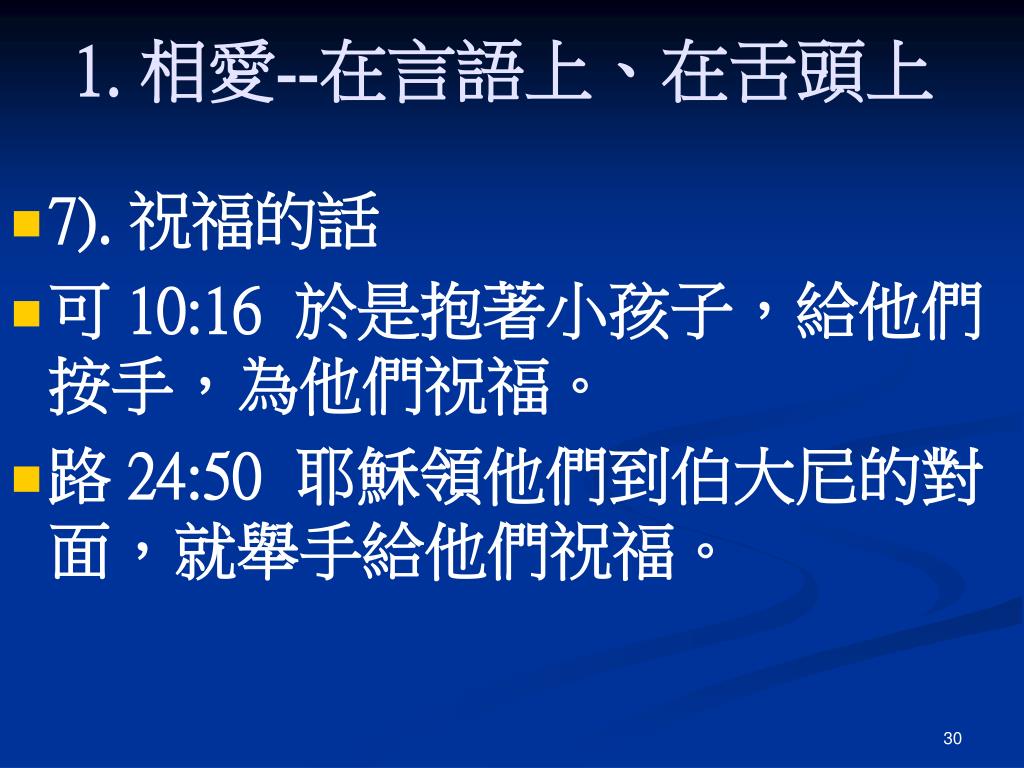 1. 相愛--在言語上、在舌頭上

7). 祝福的話

可 10:16 於是抱著小孩子，給他們按手，為他們祝福。

路 24:50 耶穌領他們到伯大尼的對面，就舉手給他們祝福。

30